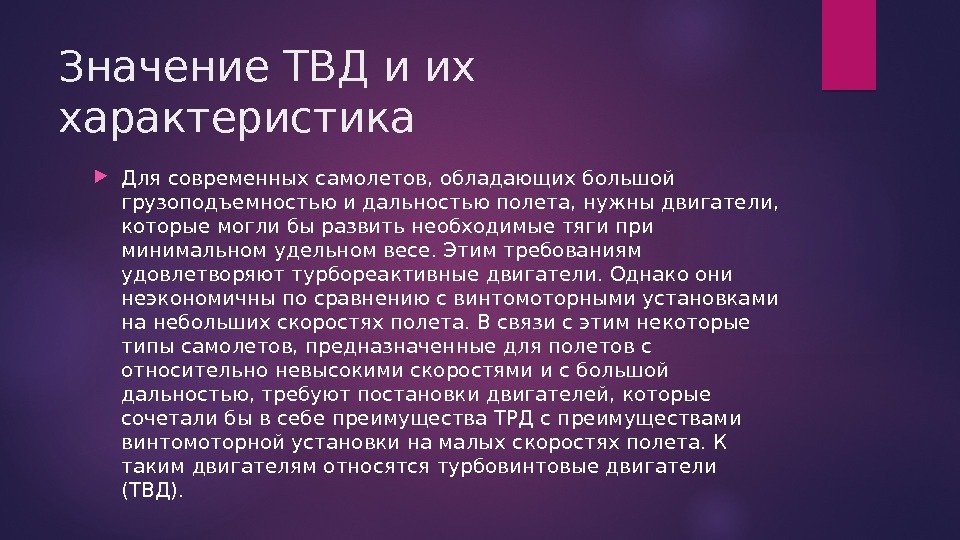 Значение ТВД и их характеристика

Для современных самолетов, обладающих большой грузоподъемностью и дальностью полета, нужны двигатели, которые могли бы развить необходимые тяги при минимальном удельном весе. Этим требованиям удовлетворяют турбореактивные двигатели. Однако они неэкономичны по сравнению с винтомоторными установками на небольших скоростях полета. В связи с этим некоторые типы самолетов, предназначенные для полетов с относительно невысокими скоростями и с большой дальностью, требуют постановки двигателей, которые сочетали бы в себе преимущества ТРД с преимуществами винтомоторной установки на малых скоростях полета. К таким двигателям относятся турбовинтовые двигатели (ТВД).